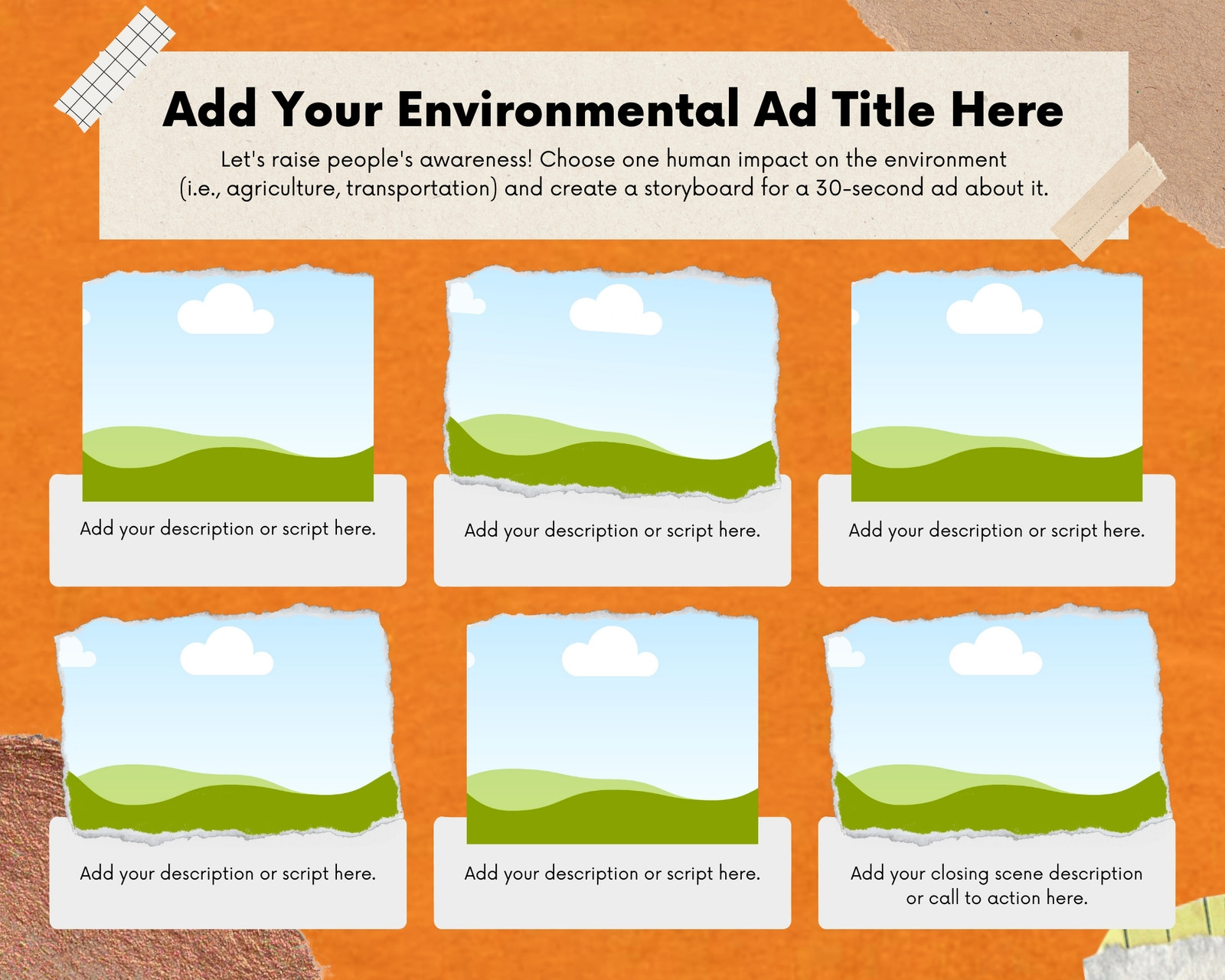 Add Your Environmental Ad Title Here

Let's raise people's awareness! Choose one human impact on the environment (i.e., agriculture, transportation) and create a storyboard for a 30-second ad about it.

Add your description or script here.

Add your description or script here.

Add your description or script here.

Add your description or script here.

Add your description or script here.

Add your closing scene description or call to action here.